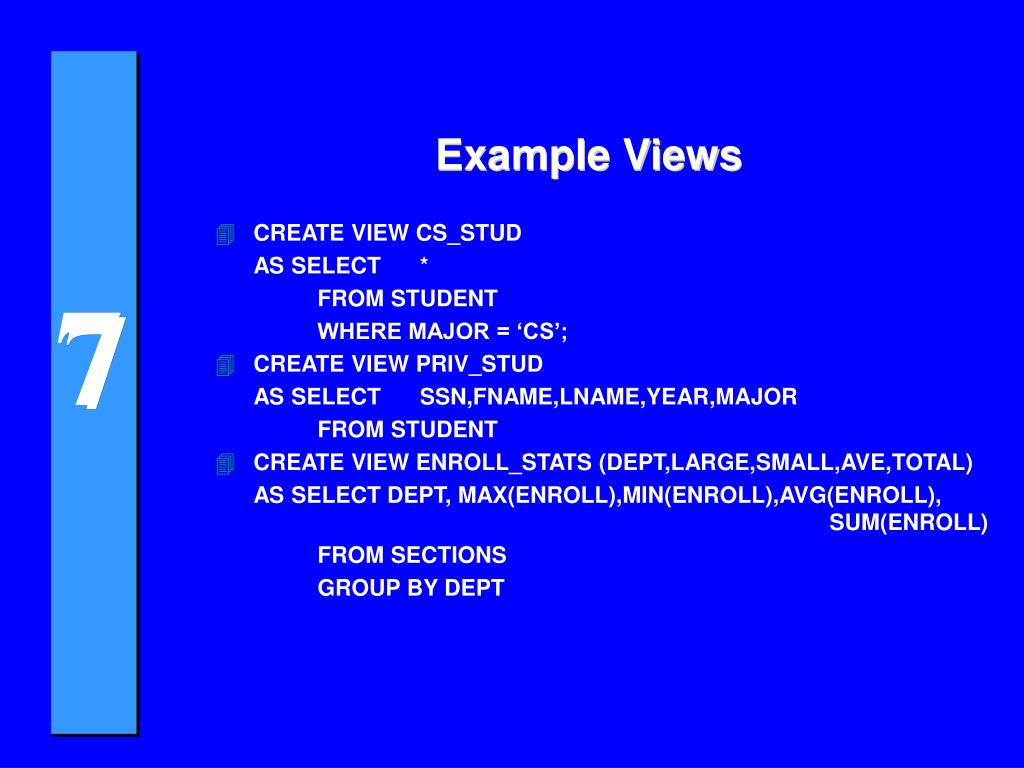 7

Example Views

CREATE VIEW CS_STUD
AS SELECT *
FROM STUDENT
WHERE MAJOR = ‘CS’;

CREATE VIEW PRIV_STUD
AS SELECT SSN,FNAME,LNAME,YEAR,MAJOR
FROM STUDENT

CREATE VIEW ENROLL_STATS (DEPT,LARGE,SMALL,AVE,TOTAL)
AS SELECT DEPT, MAX(ENROLL),MIN(ENROLL),AVG(ENROLL), SUM(ENROLL)
FROM SECTIONS
GROUP BY DEPT